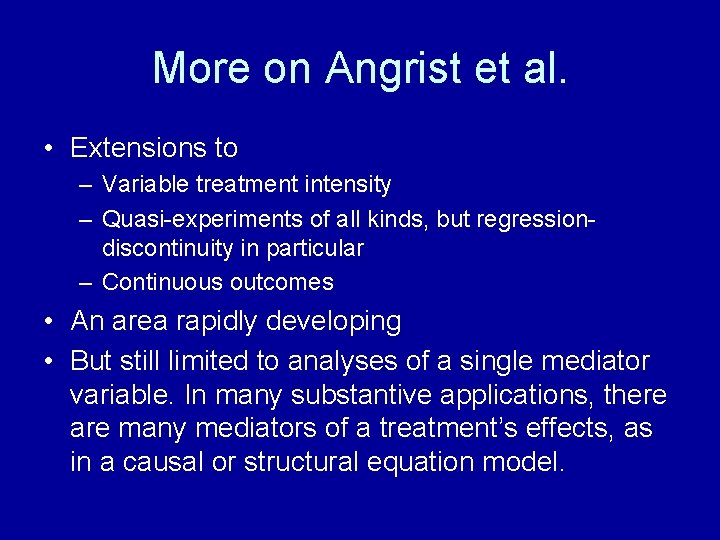 More on Angrist et al.

• Extensions to
– Variable treatment intensity
– Quasi-experiments of all kinds, but regression-discontinuity in particular
– Continuous outcomes
• An area rapidly developing
• But still limited to analyses of a single mediator variable. In many substantive applications, there are many mediators of a treatment's effects, as in a causal or structural equation model.